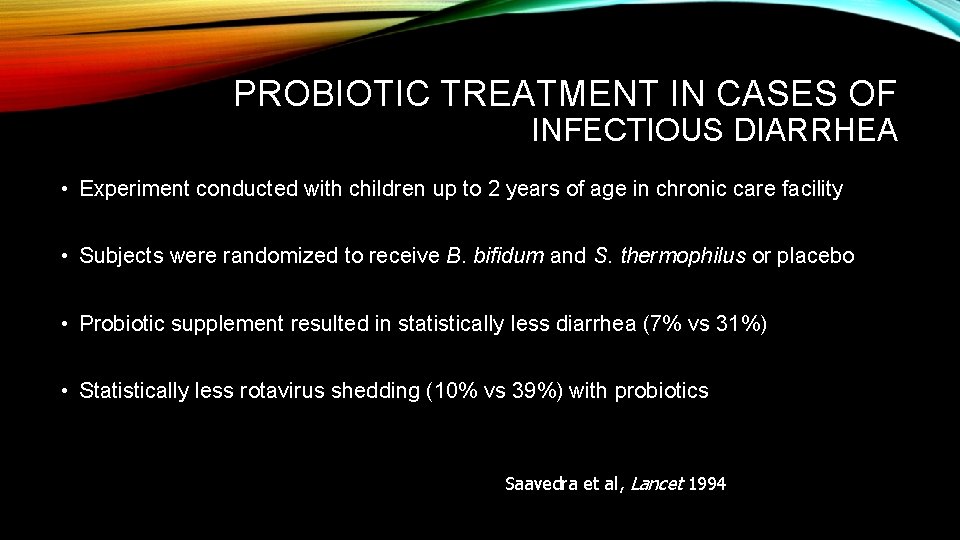 PROBIOTIC TREATMENT IN CASES OF INFECTIOUS DIARRHEA

• Experiment conducted with children up to 2 years of age in chronic care facility

• Subjects were randomized to receive B. bifidum and S. thermophilus or placebo

• Probiotic supplement resulted in statistically less diarrhea (7% vs 31%)

• Statistically less rotavirus shedding (10% vs 39%) with probiotics

Saavedra et al, Lancet 1994